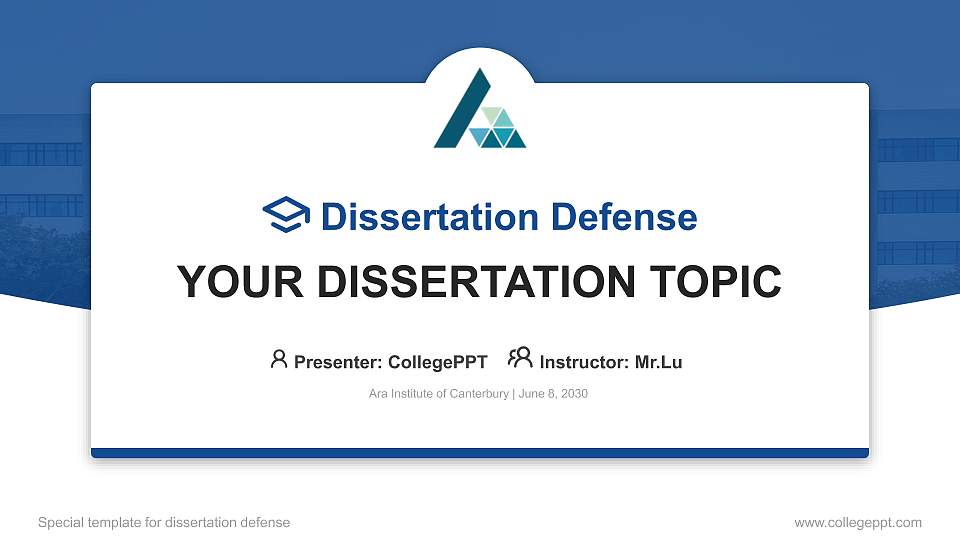 Dissertation Defense

YOUR DISSERTATION TOPIC

Presenter: CollegePPT Instructor: Mr.Lu

Ara Institute of Canterbury | June 8, 2030

Special template for dissertation defense

www.collegeppt.com